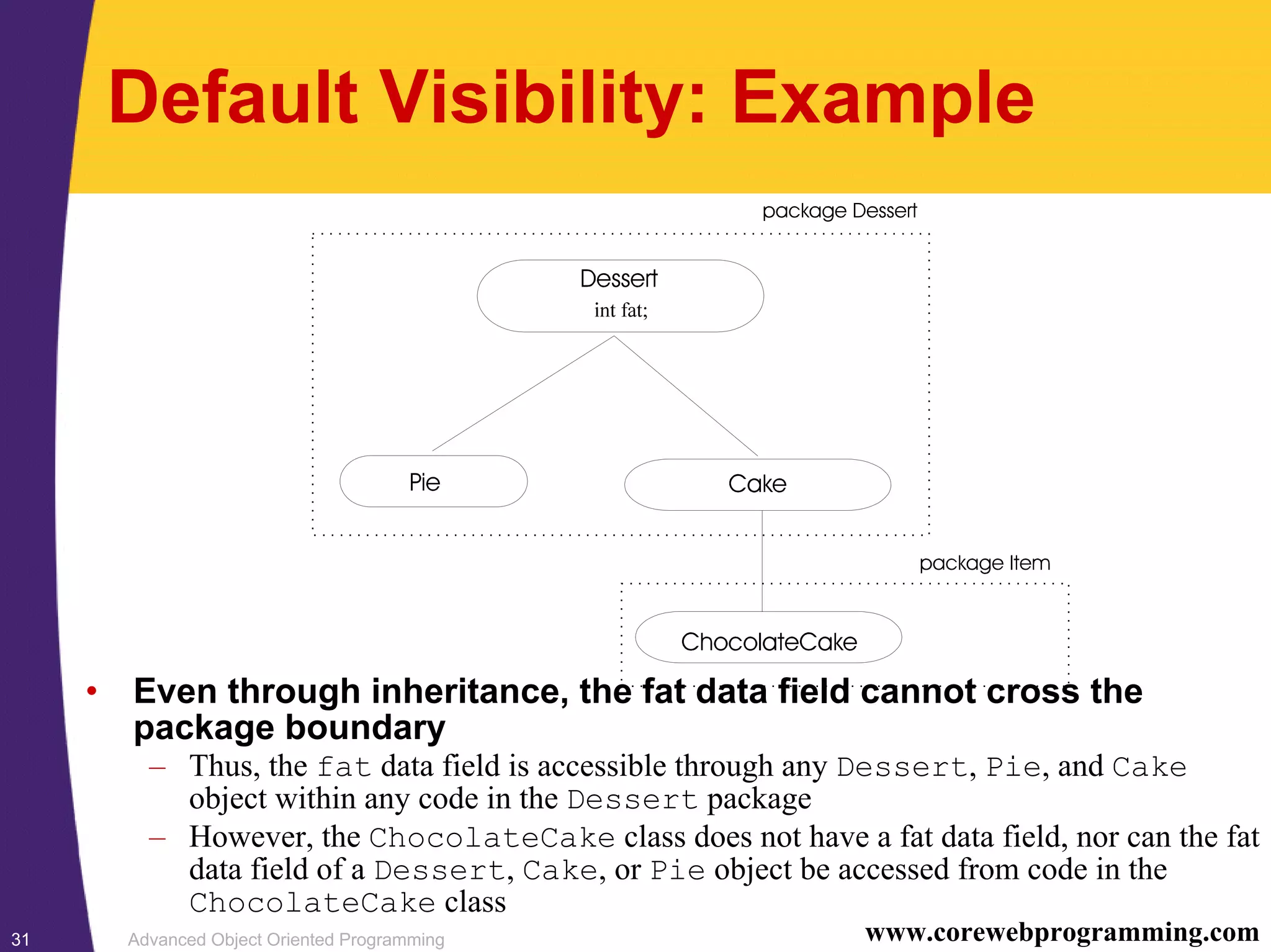 Default Visibility: Example

package Dessert

Dessert
int fat;

Pie

Cake

package Item

ChocolateCake

• Even through inheritance, the fat data field cannot cross the package boundary

– Thus, the fat data field is accessible through any Dessert, Pie, and Cake object within any code in the Dessert package

– However, the ChocolateCake class does not have a fat data field, nor can the fat data field of a Dessert, Cake, or Pie object be accessed from code in the ChocolateCake class

31

Advanced Object Oriented Programming

www.corewebprogramming.com